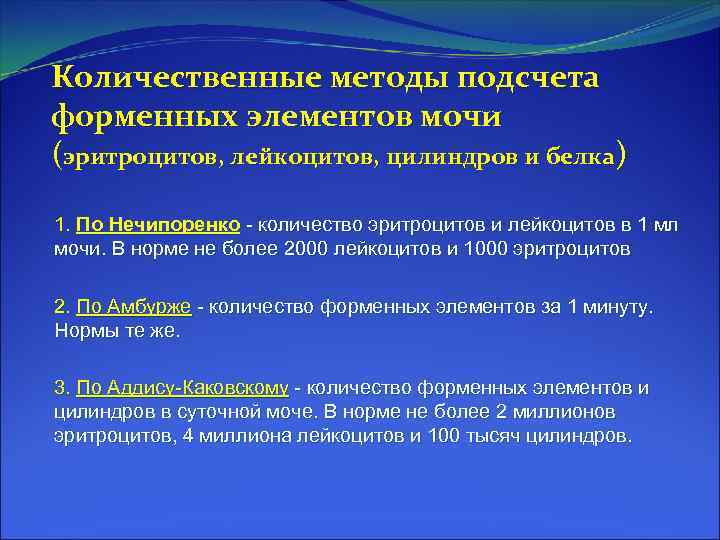 Количественные методы подсчета форменных элементов мочи (эритроцитов, лейкоцитов, цилиндров и белка)

1. По Нечипоренко - количество эритроцитов и лейкоцитов в 1 мл мочи. В норме не более 2000 лейкоцитов и 1000 эритроцитов

2. По Амбурже - количество форменных элементов за 1 минуту. Нормы те же.

3. По Аддису-Каковскому - количество форменных элементов и цилиндров в суточной моче. В норме не более 2 миллионов эритроцитов, 4 миллиона лейкоцитов и 100 тысяч цилиндров.